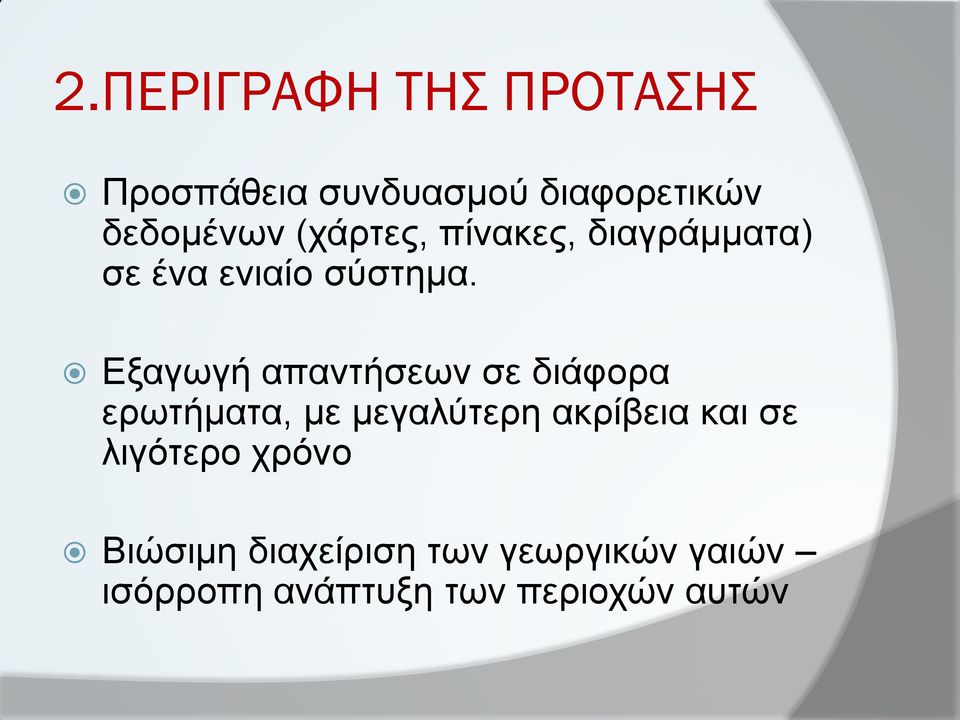 2.ΠΕΡΙΓΡΑΦΗ ΤΗΣ ΠΡΟΤΑΣΗΣ

Προσπάθεια συνδυασμού διαφορετικών δεδομένων (χάρτες, πίνακες, διαγράμματα) σε ένα ενιαίο σύστημα.

Εξαγωγή απαντήσεων σε διάφορα ερωτήματα, με μεγαλύτερη ακρίβεια και σε λιγότερο χρόνο

Βιώσιμη διαχείριση των γεωργικών γαιών – ισόρροπη ανάπτυξη των περιοχών αυτών